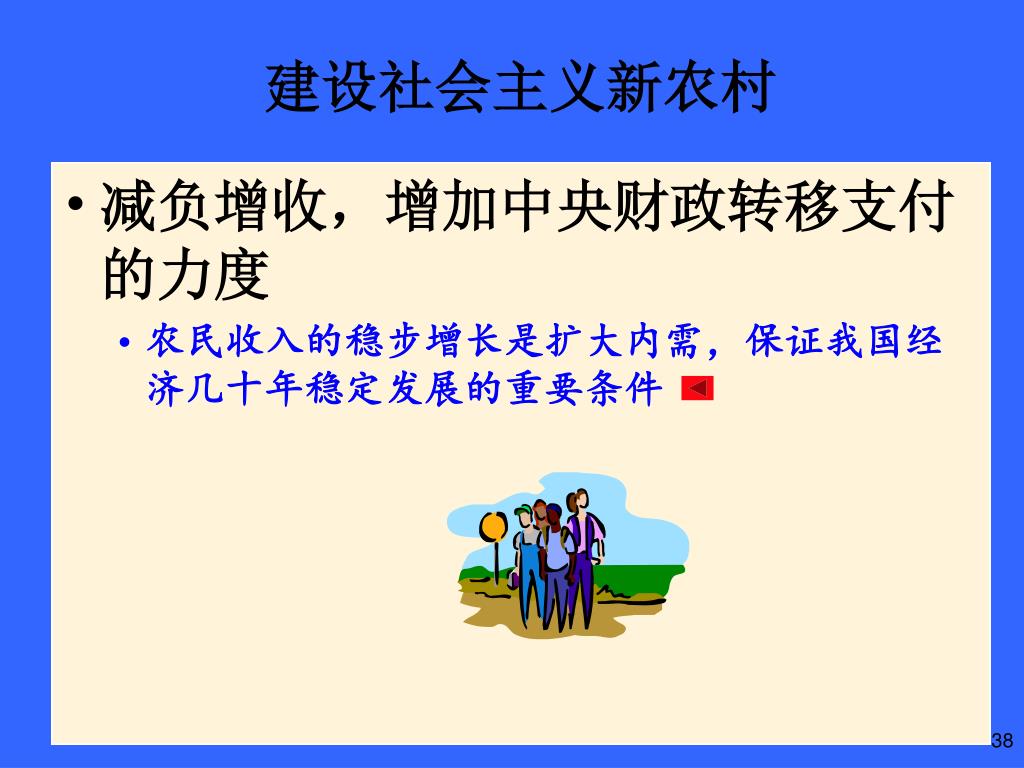 建设社会主义新农村

• 减负增收，增加中央财政转移支付的力度

• 农民收入的稳步增长是扩大内需，保证我国经济几十年稳定发展的重要条件

38